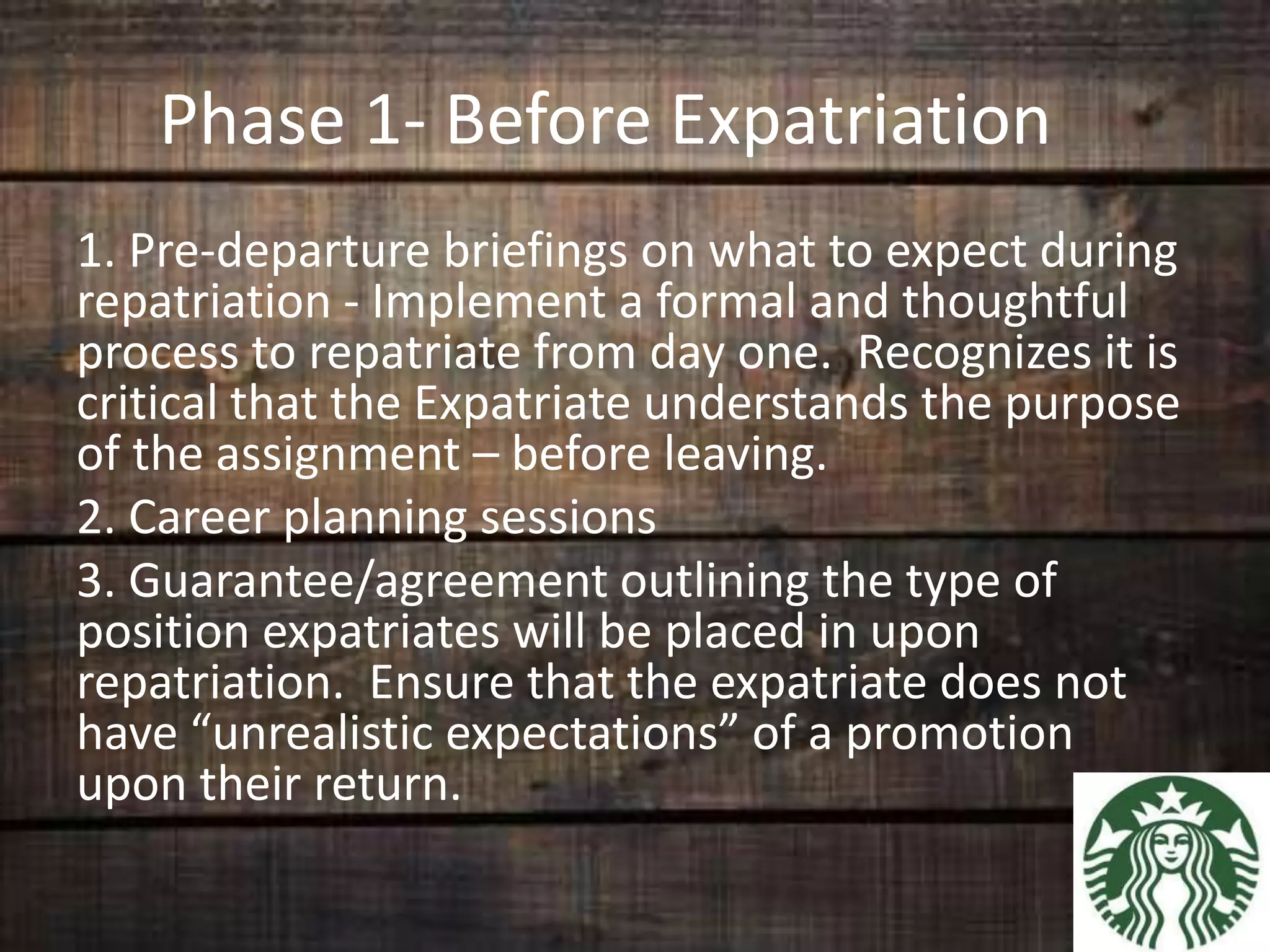 Phase 1- Before Expatriation

1. Pre-departure briefings on what to expect during repatriation - Implement a formal and thoughtful process to repatriate from day one.  Recognizes it is critical that the Expatriate understands the purpose of the assignment – before leaving.

2. Career planning sessions

3. Guarantee/agreement outlining the type of position expatriates will be placed in upon repatriation.  Ensure that the expatriate does not have “unrealistic expectations” of a promotion upon their return.